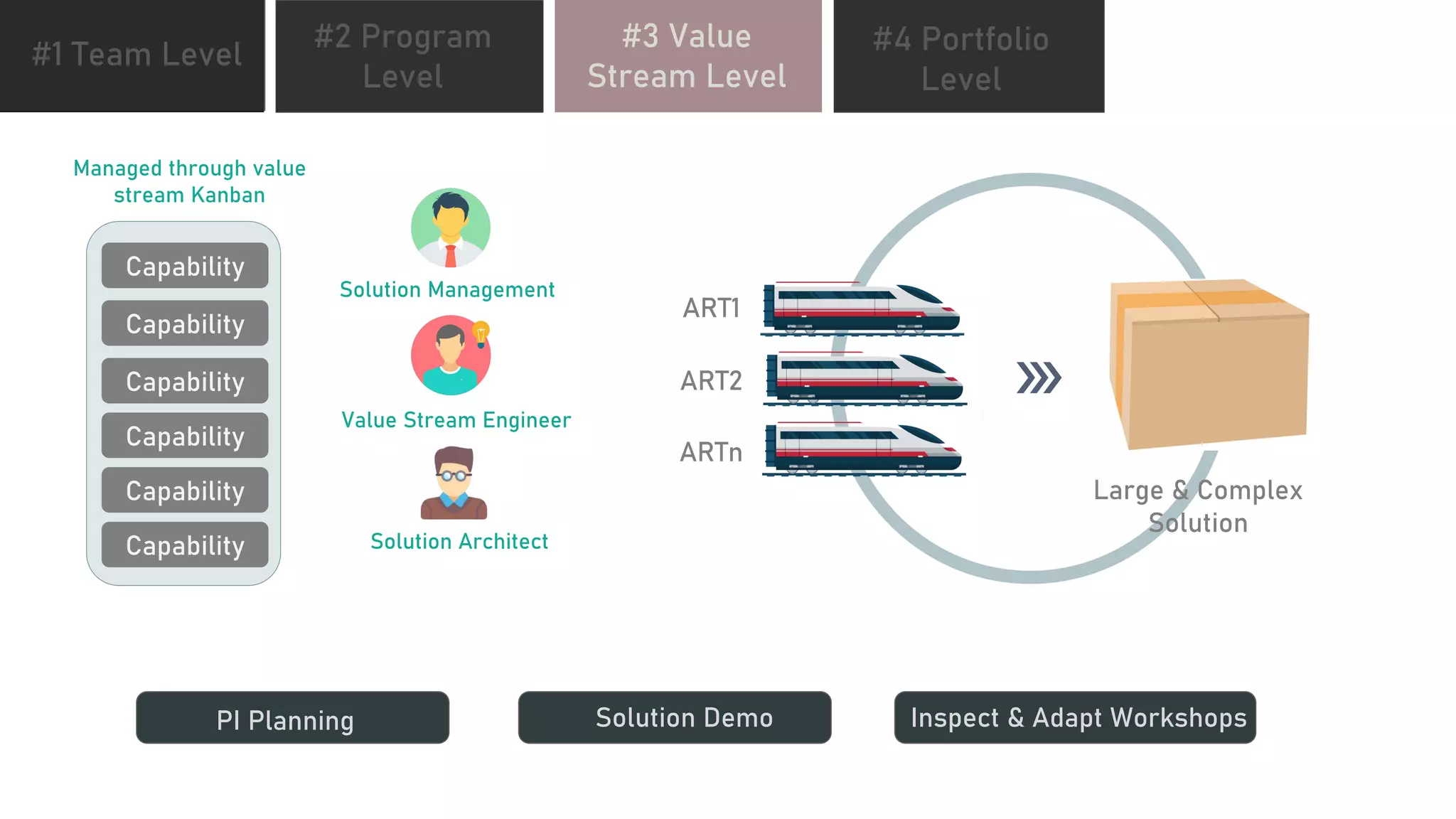 #1 Team Level

#2 Program Level

#3 Value Stream Level

#4 Portfolio Level

Managed through value stream Kanban

Capability

Capability

Capability

Capability

Capability

Capability

Solution Management

Value Stream Engineer

Solution Architect

ART1

ART2

ARTn

Large & Complex Solution

PI Planning

Solution Demo

Inspect & Adapt Workshops